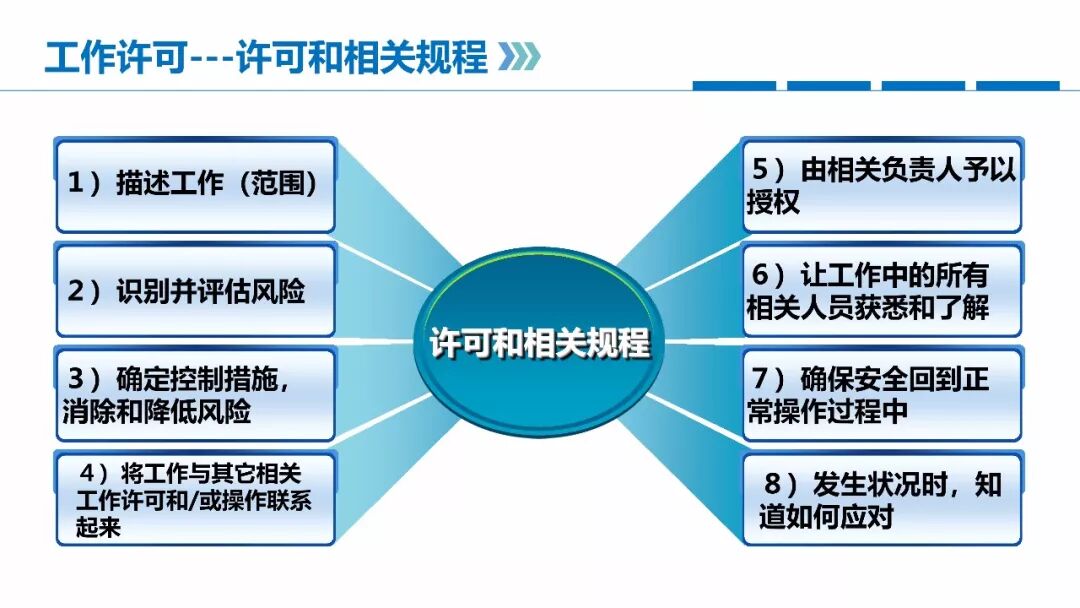 工作许可---许可和相关规程

1）描述工作（范围）

2）识别并评估风险

3）确定控制措施，消除和降低风险

4）将工作与其它相关工作许可和/或操作联系起来

许可和相关规程

5）由相关负责人予以授权

6）让工作中的所有相关人员获悉和了解

7）确保安全回到正常操作过程中

8）发生状况时，知道如何应对